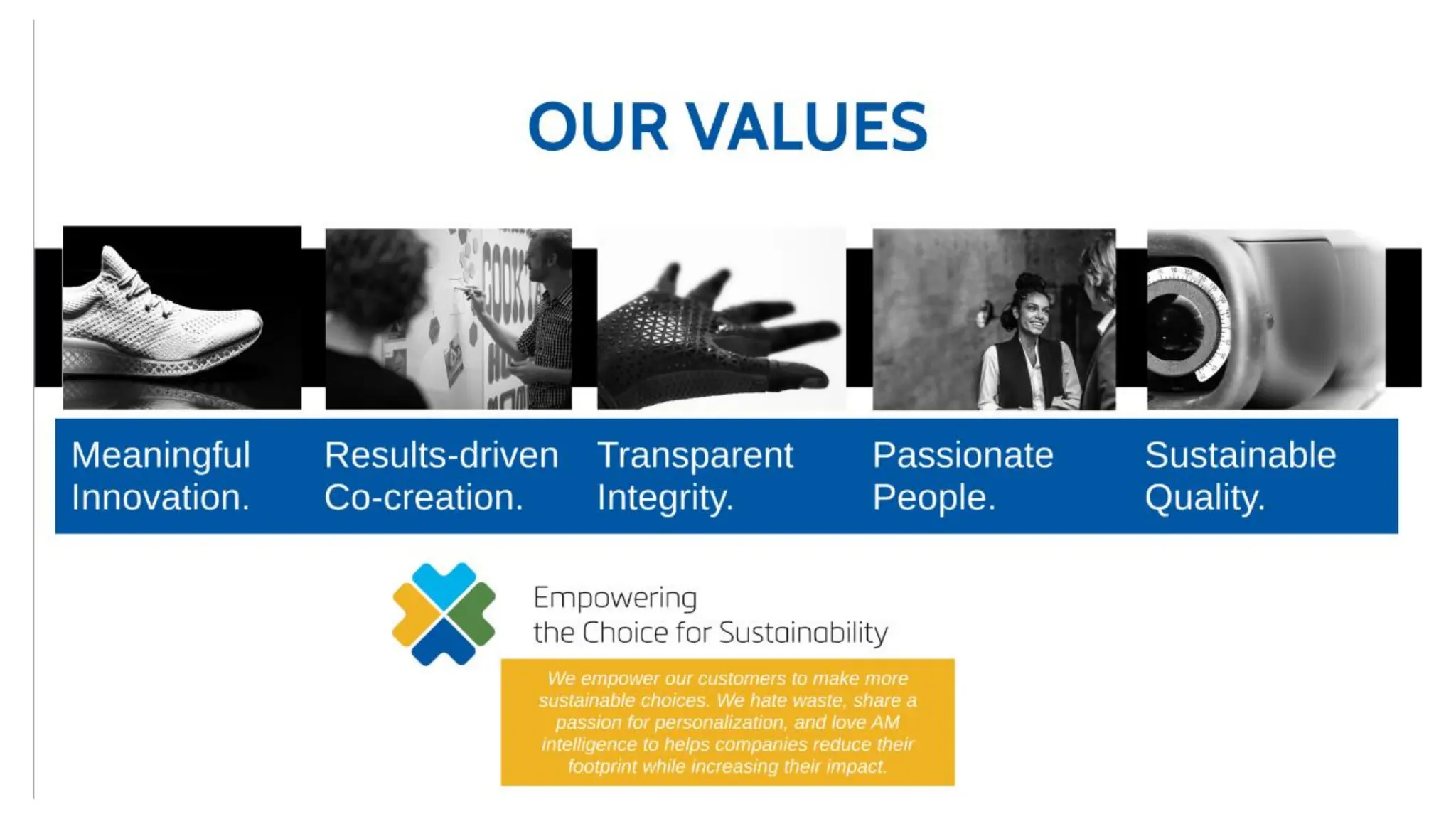 OUR VALUES

Meaningful Innovation.

Results-driven Co-creation.

Transparent Integrity.

Passionate People.

Sustainable Quality.

Empowering
the Choice for Sustainability

We empower our customers to make more sustainable choices. We hate waste, share a passion for personalization, and love AM intelligence to helps companies reduce their footprint while increasing their impact.